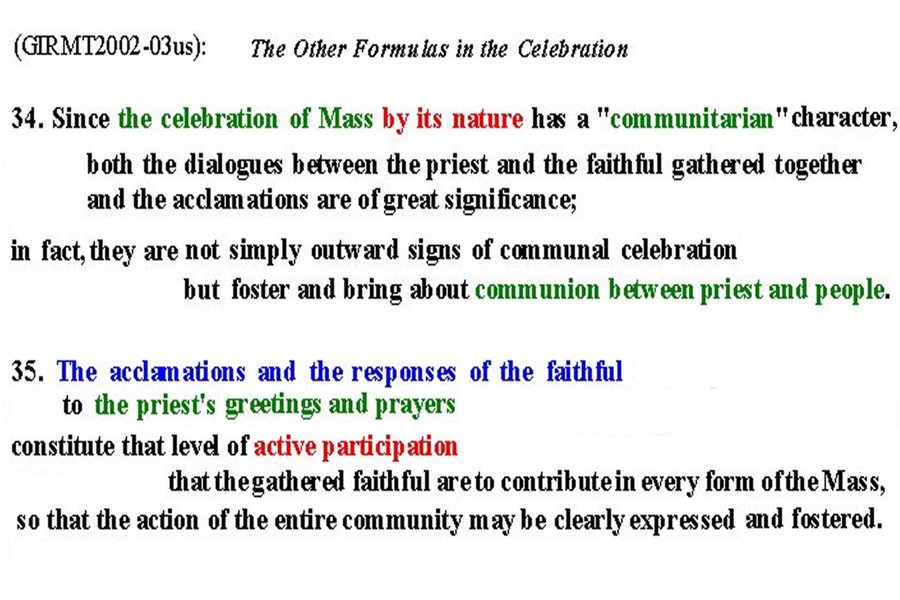 (GIRMT2002-03us): The Other Formulas in the Celebration

34. Since the celebration of Mass by its nature has a "communitarian" character,

both the dialogues between the priest and the faithful gathered together and the acclamations are of great significance;

in fact, they are not simply outward signs of communal celebration

but foster and bring about communion between priest and people.

35. The acclamations and the responses of the faithful

to the priest's greetings and prayers

constitute that level of active participation

that the gathered faithful are to contribute in every form of the Mass,

so that the action of the entire community may be clearly expressed and fostered.